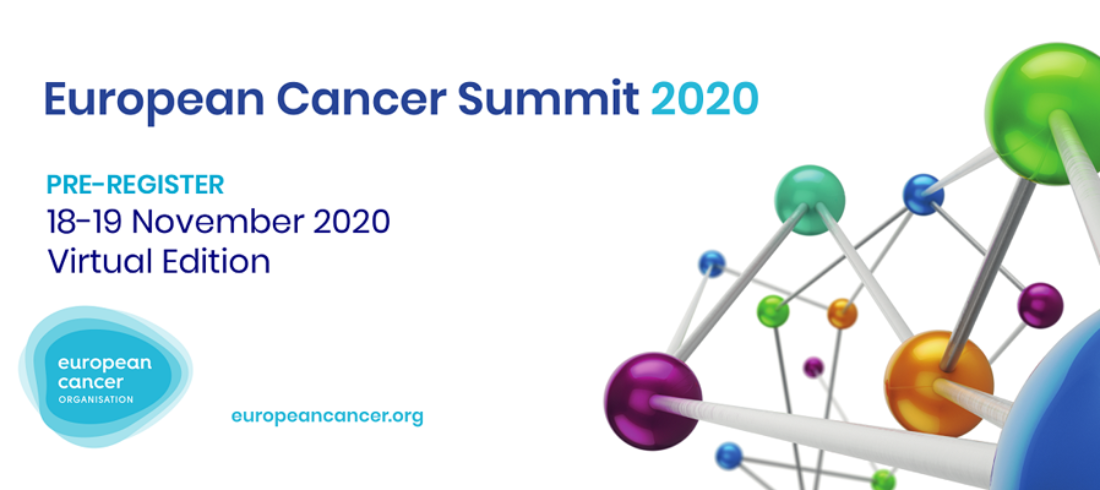 European Cancer Summit 2020

PRE-REGISTER
18-19 November 2020
Virtual Edition

european cancer ORGANISATION

europeancancer.org